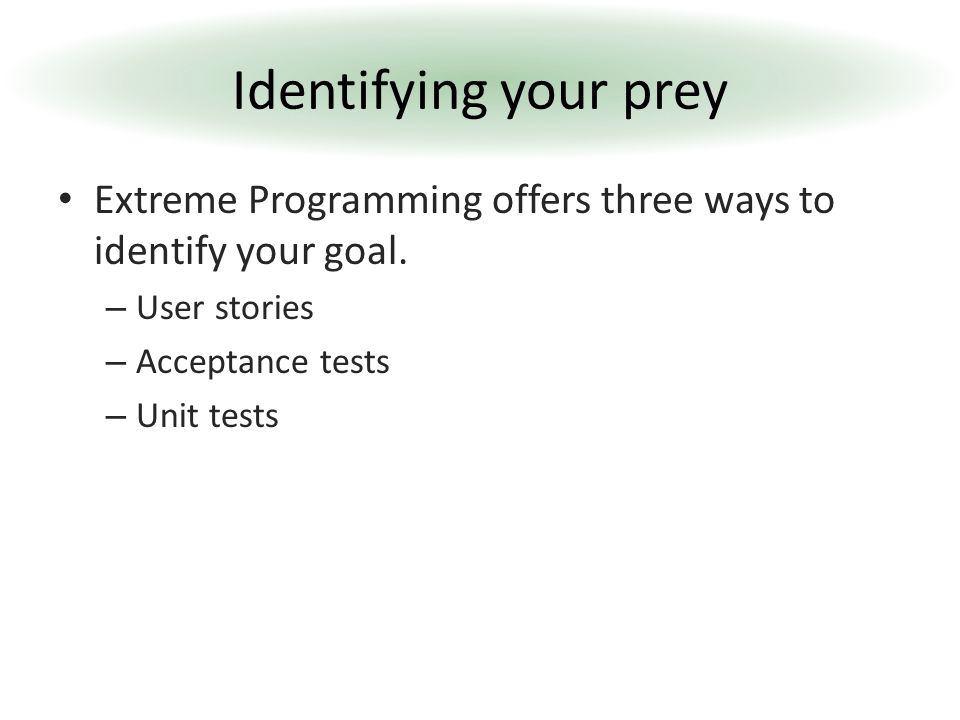 Identifying your prey

• Extreme Programming offers three ways to identify your goal.
– User stories
– Acceptance tests
– Unit tests